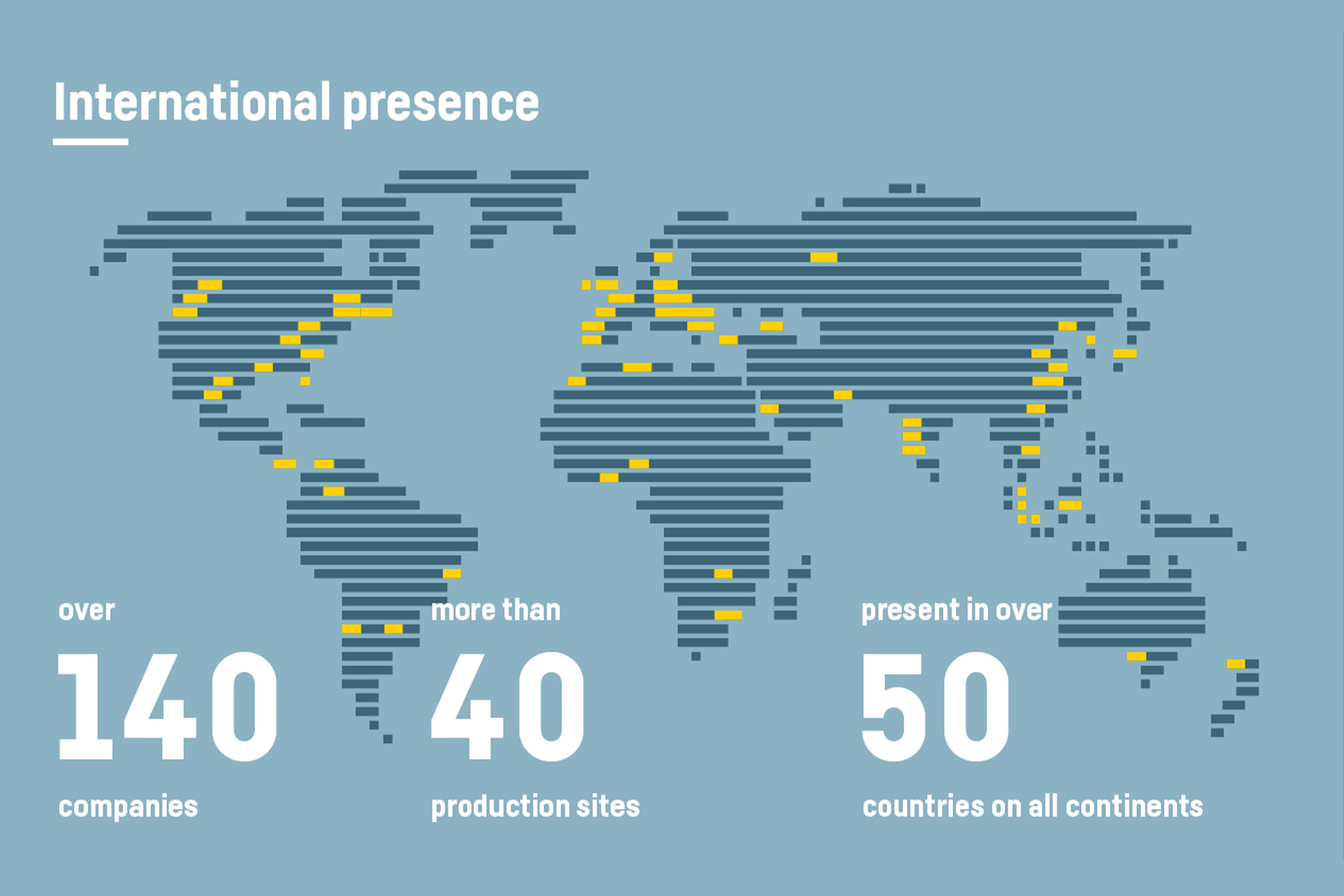 International presence

over
140
companies

more than
40
production sites

present in over
50
countries on all continents